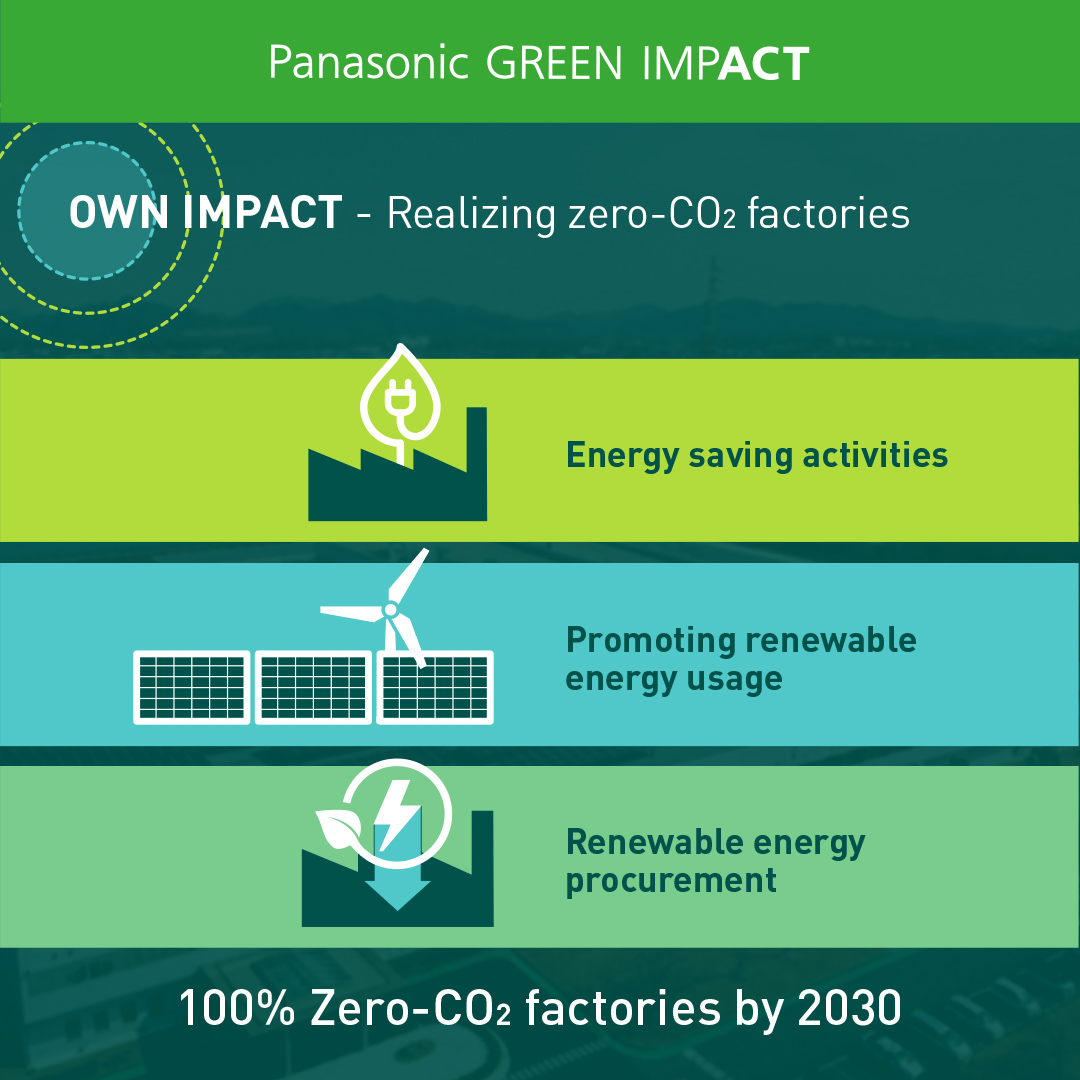 Panasonic GREEN IMPACT

OWN IMPACT - Realizing zero-$CO_2$ factories

Energy saving activities

Promoting renewable energy usage

Renewable energy procurement

100% Zero-$CO_2$ factories by 2030